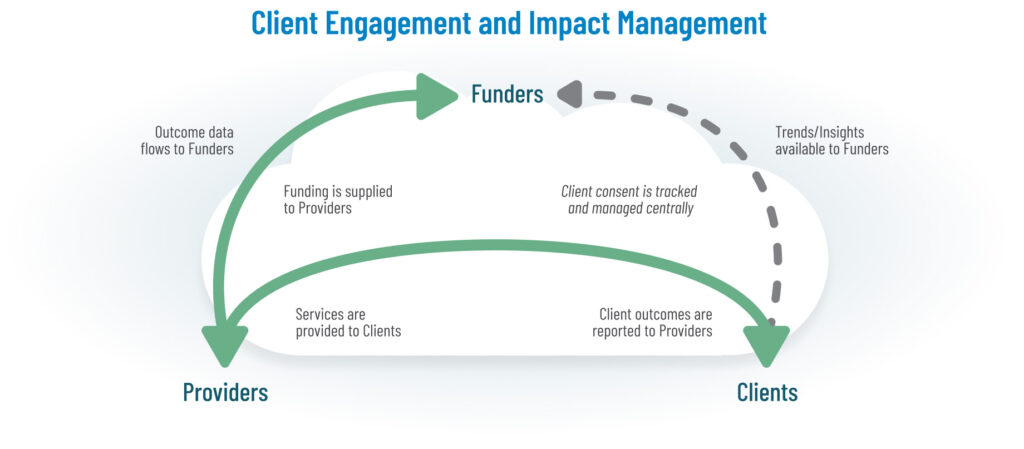 Client Engagement and Impact Management

Funders

Outcome data flows to Funders

Trends/Insights available to Funders

Funding is supplied to Providers

Client consent is tracked and managed centrally

Services are provided to Clients

Client outcomes are reported to Providers

Providers

Clients